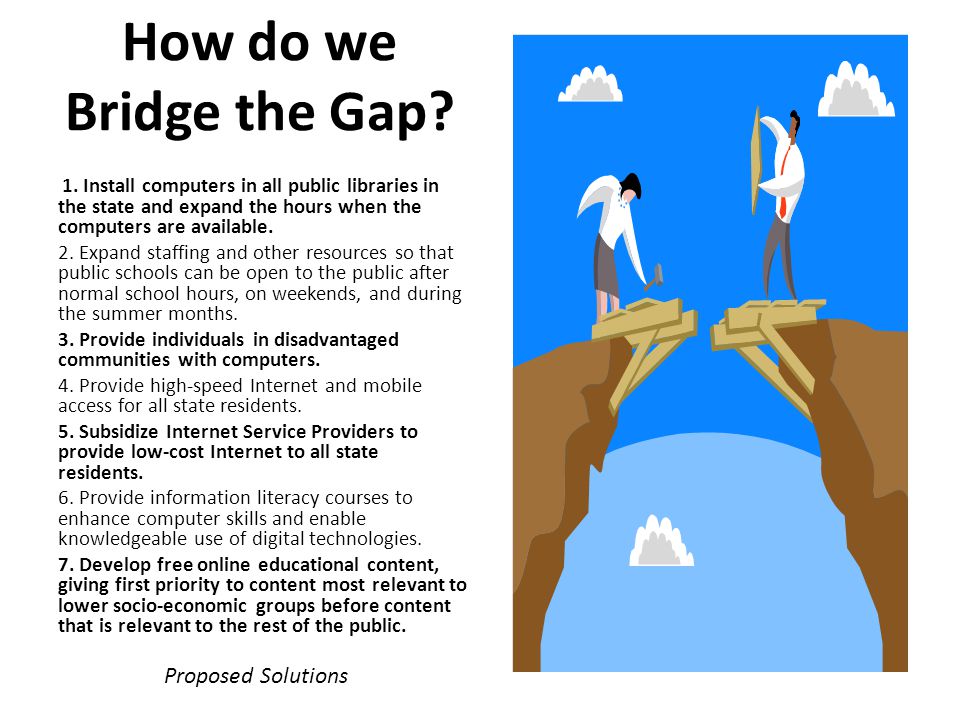 How do we Bridge the Gap?

1. Install computers in all public libraries in the state and expand the hours when the computers are available.

2. Expand staffing and other resources so that public schools can be open to the public after normal school hours, on weekends, and during the summer months.

3. Provide individuals in disadvantaged communities with computers.

4. Provide high-speed Internet and mobile access for all state residents.

5. Subsidize Internet Service Providers to provide low-cost Internet to all state residents.

6. Provide information literacy courses to enhance computer skills and enable knowledgeable use of digital technologies.

7. Develop free online educational content, giving first priority to content most relevant to lower socio-economic groups before content that is relevant to the rest of the public.

Proposed Solutions